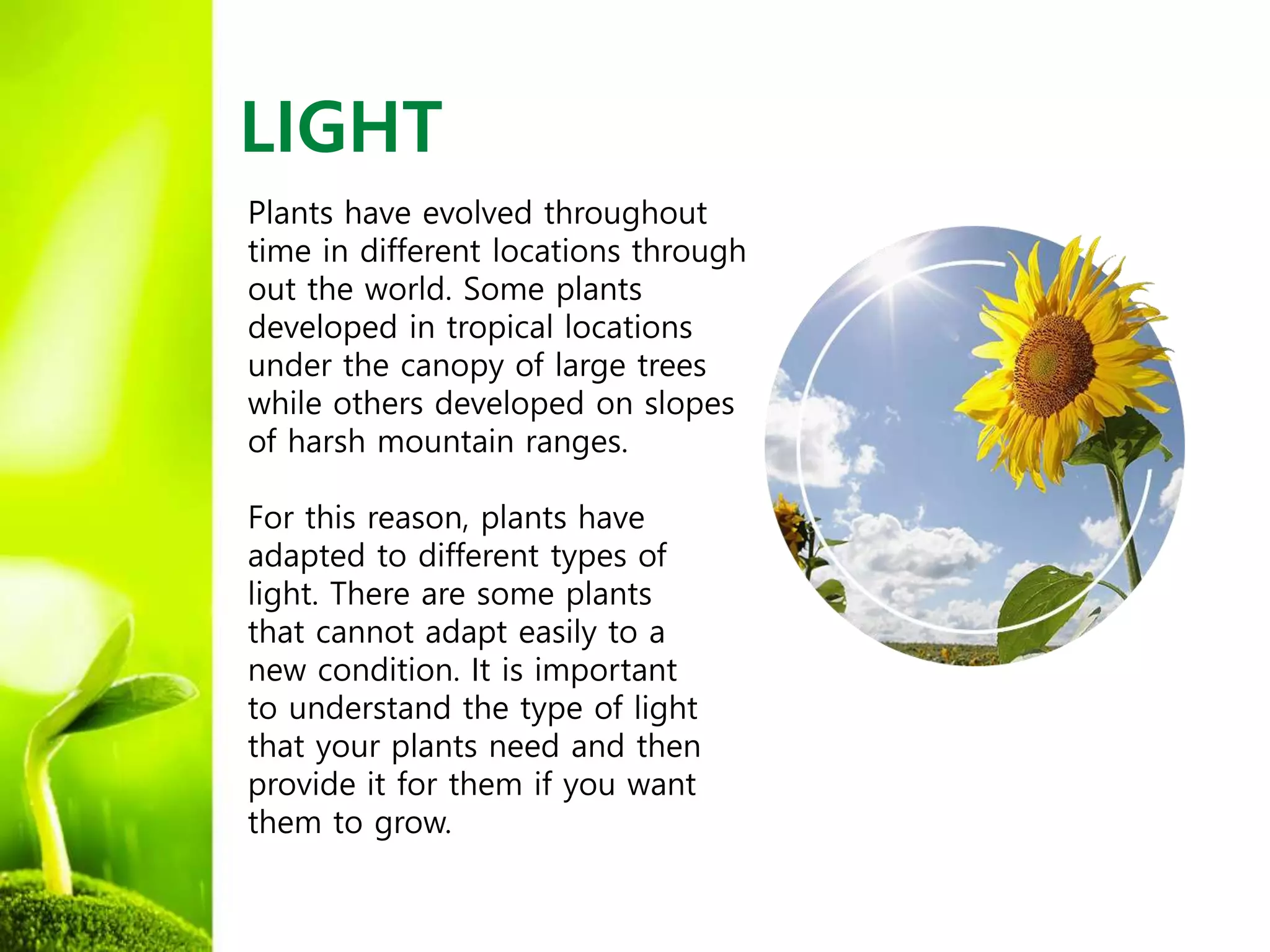 LIGHT

Plants have evolved throughout time in different locations through out the world. Some plants developed in tropical locations under the canopy of large trees while others developed on slopes of harsh mountain ranges.

For this reason, plants have adapted to different types of light. There are some plants that cannot adapt easily to a new condition. It is important to understand the type of light that your plants need and then provide it for them if you want them to grow.